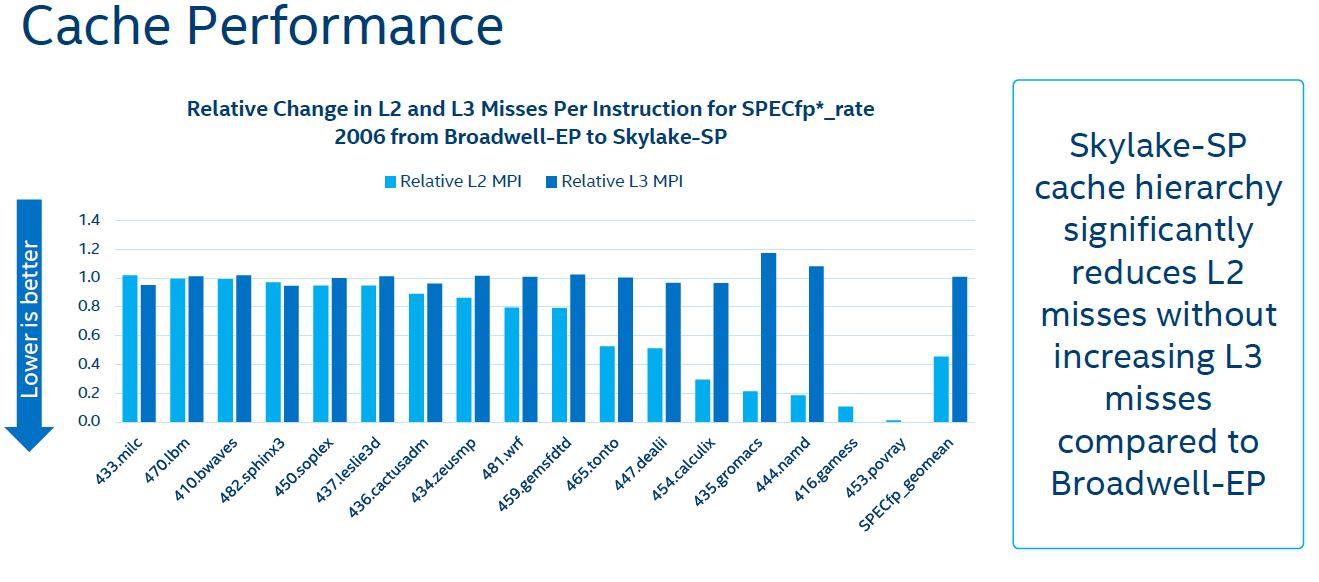 Cache Performance

Relative Change in L2 and L3 Misses Per Instruction for SPECfp*_rate 2006 from Broadwell-EP to Skylake-SP

Relative L2 MPI
Relative L3 MPI

Lower is better

1.4
1.2
1.0
0.8
0.6
0.4
0.2
0.0

433.milc
470.lbm
410.bwaves
482.sphinx3
450.soplex
437.leslie3d
436.cactusadm
434.zeusmp
481.wrf
459.gemsfdtd
465.tonto
447.dealii
454.calculix
435.gromacs
444.namd
416.gamess
453.povray
SPECfp_geomean

Skylake-SP cache hierarchy significantly reduces L2 misses without increasing L3 misses compared to Broadwell-EP